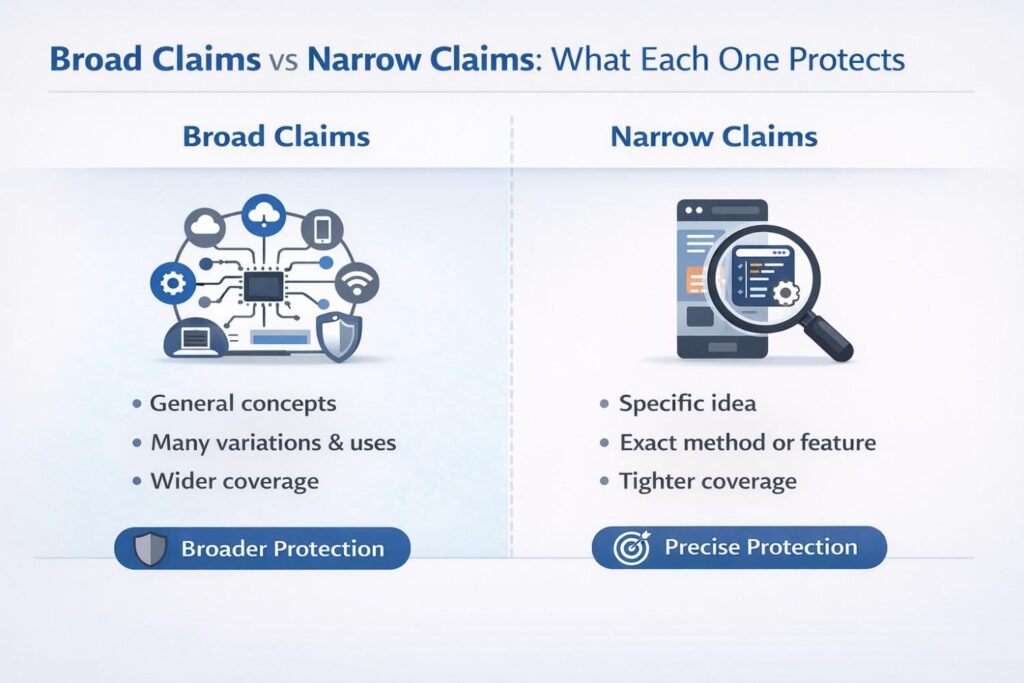 Broad Claims vs Narrow Claims: What Each One Protects

Broad Claims

• General concepts
• Many variations & uses
• Wider coverage

Broader Protection

Narrow Claims

• Specific idea
• Exact method or feature
• Tighter coverage

Precise Protection